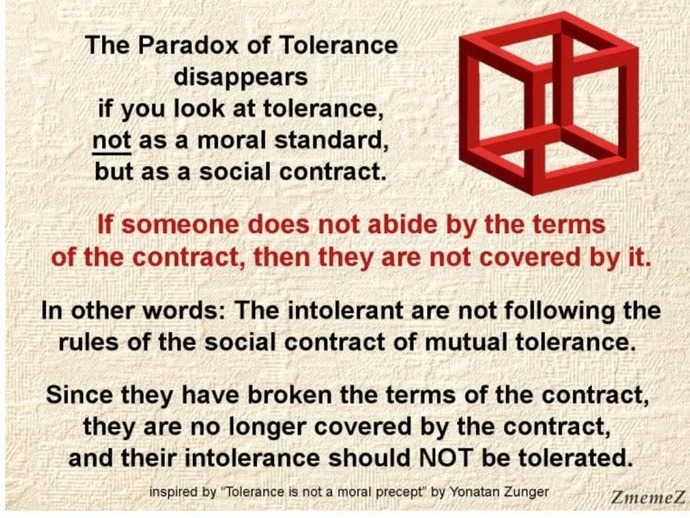 The Paradox of Tolerance disappears if you look at tolerance, not as a moral standard, but as a social contract.

If someone does not abide by the terms of the contract, then they are not covered by it.

In other words: The intolerant are not following the rules of the social contract of mutual tolerance.

Since they have broken the terms of the contract, they are no longer covered by the contract, and their intolerance should NOT be tolerated.

inspired by "Tolerance is not a moral precept" by Yonatan Zunger

ZmemeZ